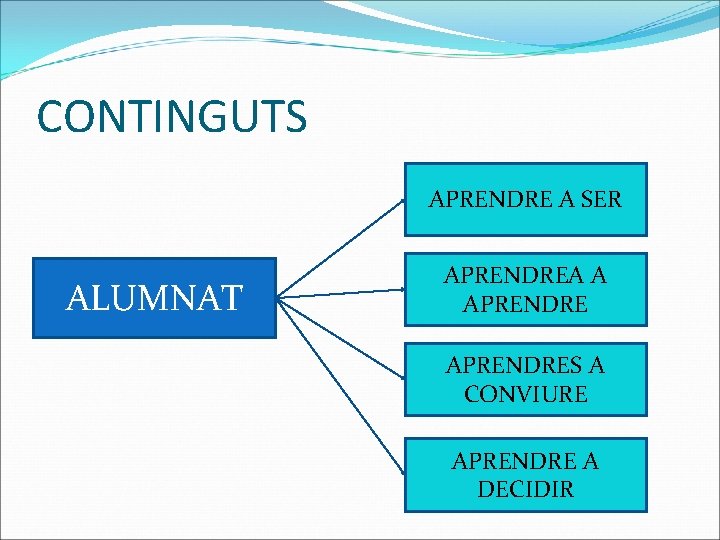 CONTINGUTS

ALUMNAT

APRENDRE A SER

APRENDREA A APRENDRE

APRENDRES A CONVIURE

APRENDRE A DECIDIR